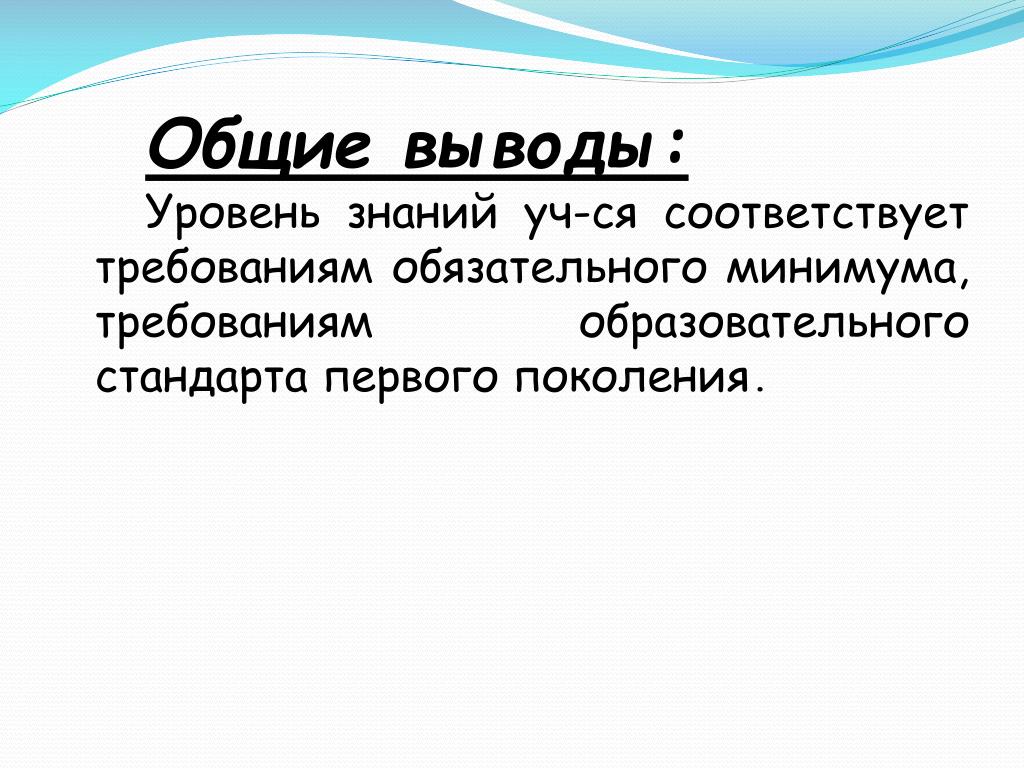 Общие выводы:

Уровень знаний уч-ся соответствует требованиям обязательного минимума, требованиям образовательного стандарта первого поколения.